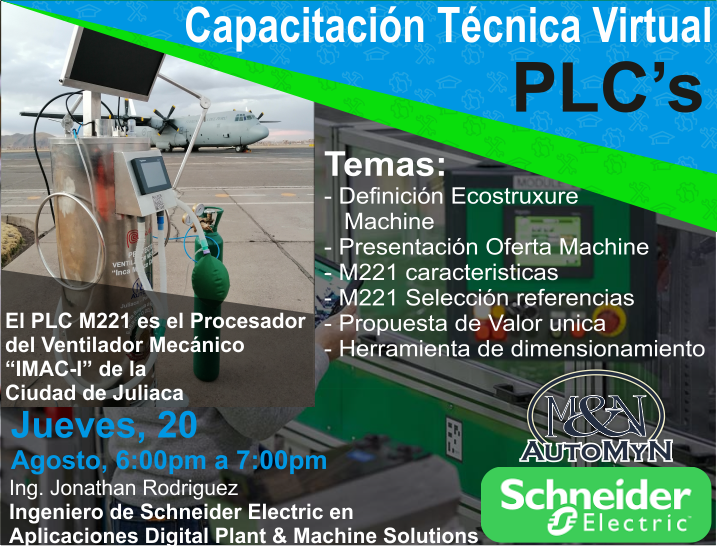 Capacitación Técnica Virtual

PLC's

Temas:
- Definición Ecostruxure Machine
- Presentación Oferta Machine
- M221 caracteristicas
- M221 Selección referencias
- Propuesta de Valor unica
- Herramienta de dimensionamiento

El PLC M221 es el Procesador del Ventilador Mecánico "IMAC-I" de la Ciudad de Juliaca

Jueves, 20

Agosto, 6:00pm a 7:00pm

Ing. Jonathan Rodriguez

Ingeniero de Schneider Electric en Aplicaciones Digital Plant & Machine Solutions

M&N
AUTOMYN

Schneider Electric